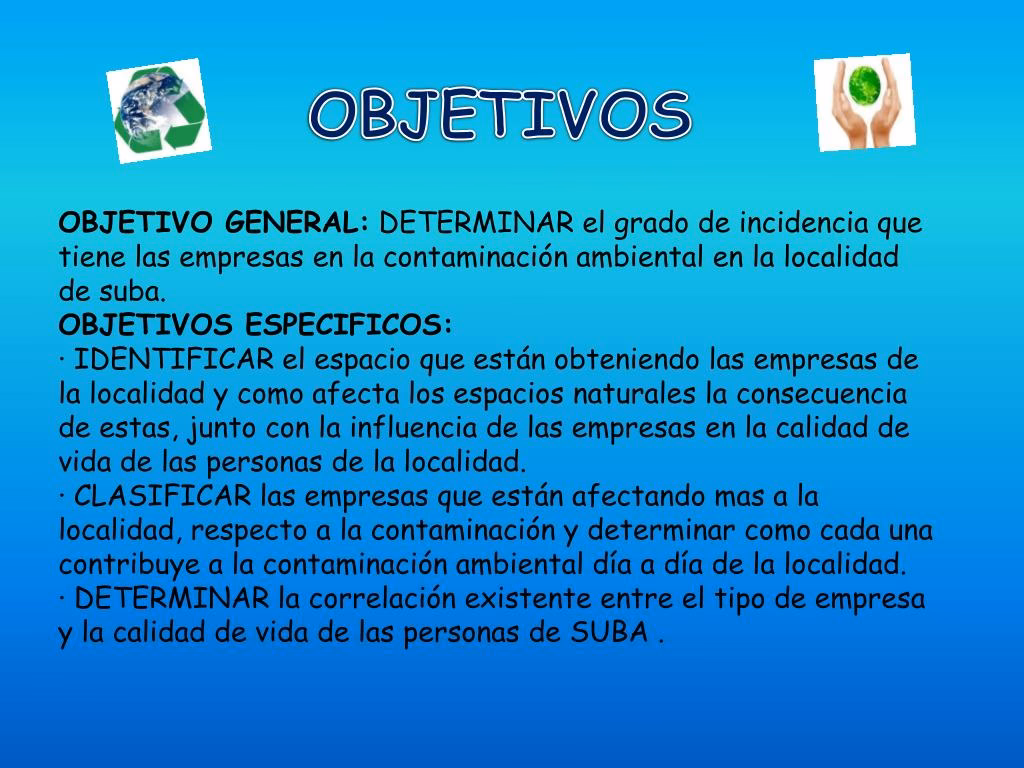 OBJETIVOS

OBJETIVO GENERAL: DETERMINAR el grado de incidencia que tiene las empresas en la contaminación ambiental en la localidad de suba.

OBJETIVOS ESPECIFICOS:

· IDENTIFICAR el espacio que están obteniendo las empresas de la localidad y como afecta los espacios naturales la consecuencia de estas, junto con la influencia de las empresas en la calidad de vida de las personas de la localidad.

· CLASIFICAR las empresas que están afectando mas a la localidad, respecto a la contaminación y determinar como cada una contribuye a la contaminación ambiental día a día de la localidad.

· DETERMINAR la correlación existente entre el tipo de empresa y la calidad de vida de las personas de SUBA .